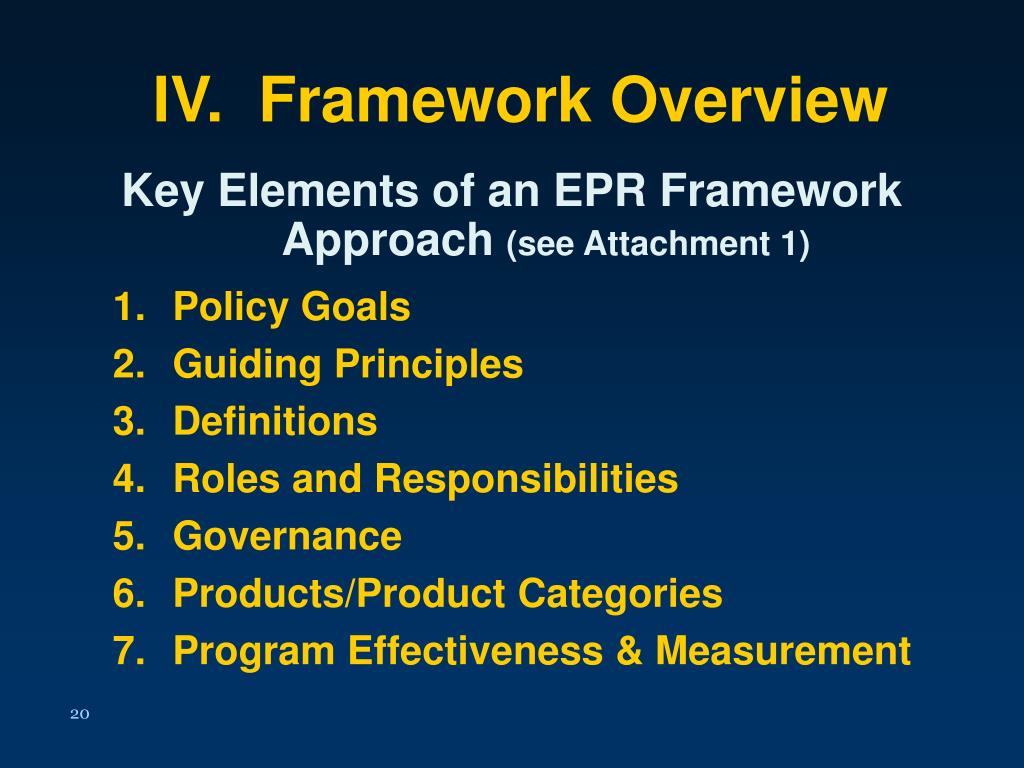 IV. Framework Overview

Key Elements of an EPR Framework Approach (see Attachment 1)

1. Policy Goals
2. Guiding Principles
3. Definitions
4. Roles and Responsibilities
5. Governance
6. Products/Product Categories
7. Program Effectiveness & Measurement

20